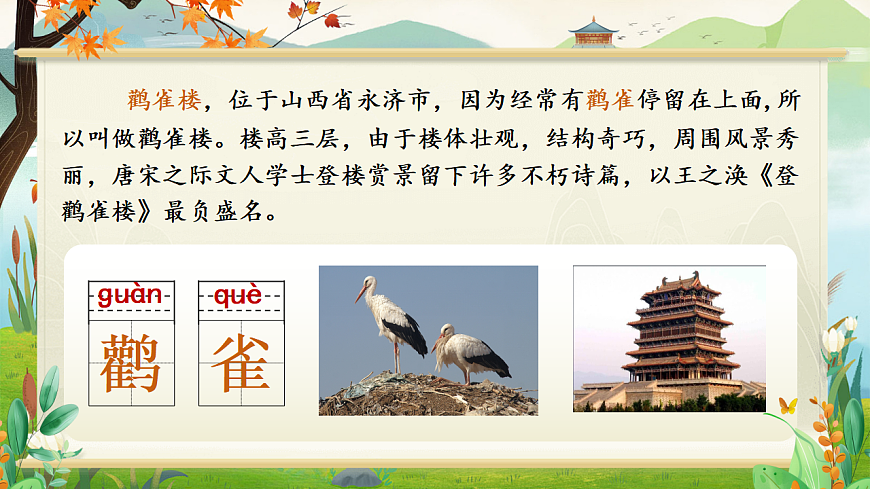 鹳雀楼，位于山西省永济市，因为经常有鹳雀停留在上面，所以叫做鹳雀楼。楼高三层，由于楼体壮观，结构奇巧，周围风景秀丽，唐宋之际文人学士登楼赏景留下许多不朽诗篇，以王之涣《登鹳雀楼》最负盛名。

guàn
鹳

què
雀